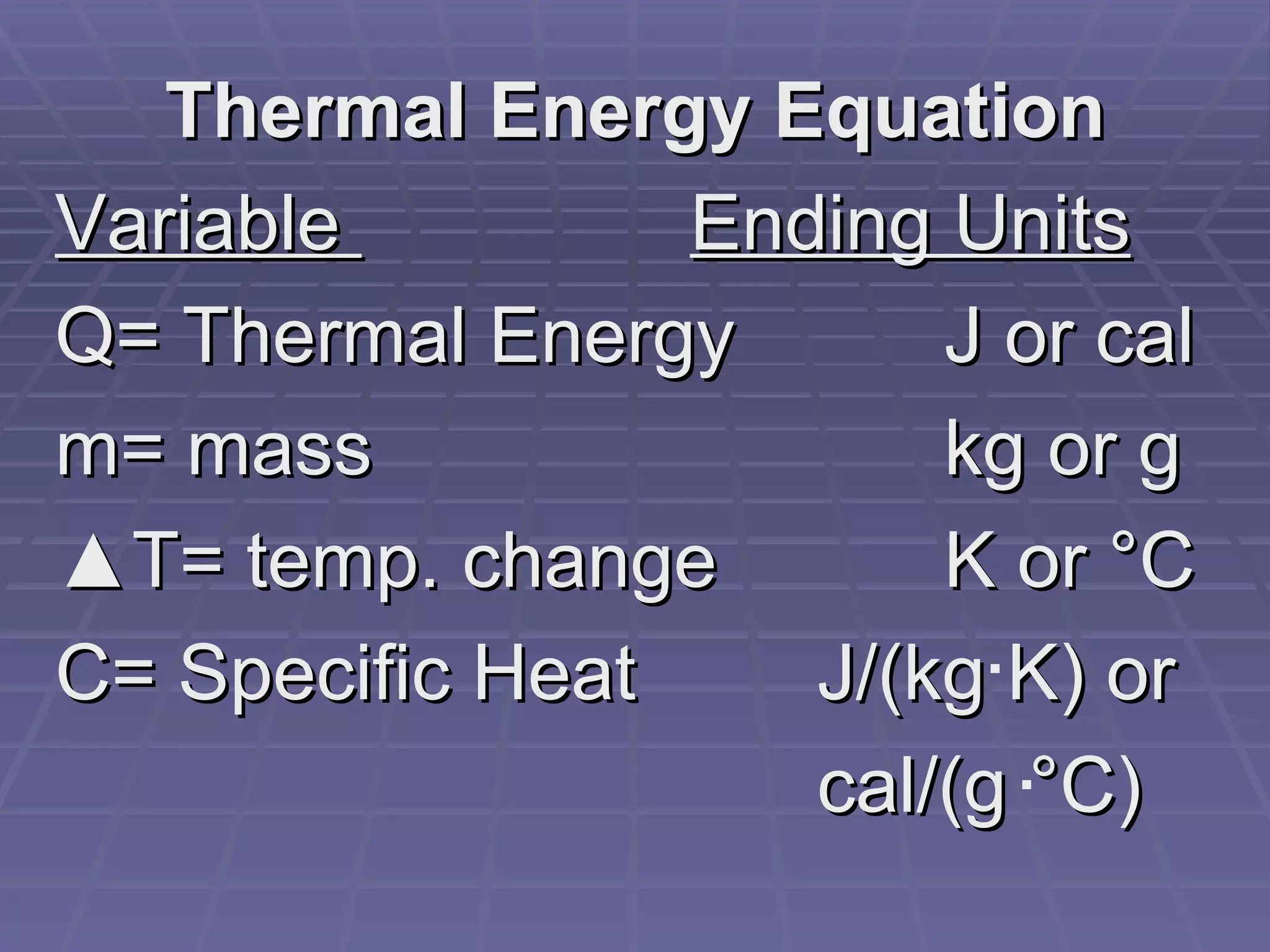 Thermal Energy Equation

| Variable | Ending Units |
|---|---|
| Q= Thermal Energy | J or cal |
| m= mass | kg or g |
| ▲T= temp. change | K or °C |
| C= Specific Heat | J/(kg·K) or cal/(g·°C) |